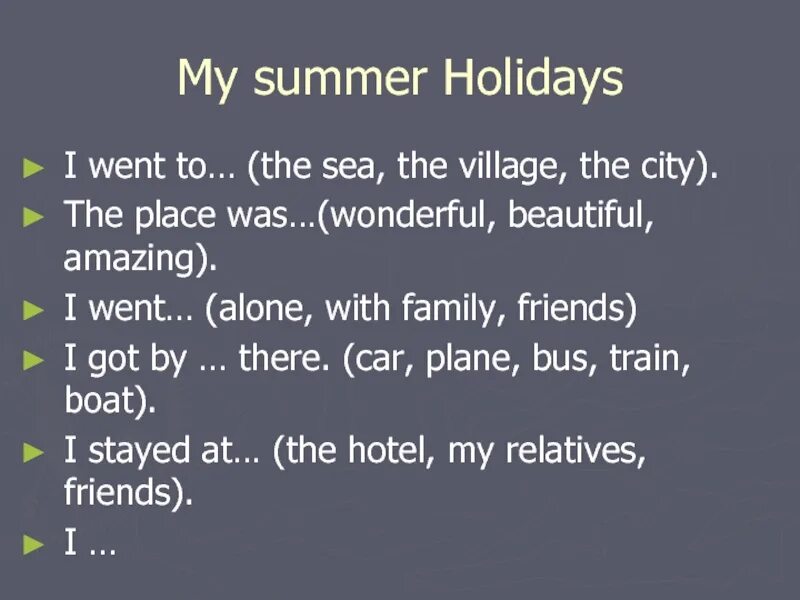 My summer Holidays

► I went to… (the sea, the village, the city).
► The place was…(wonderful, beautiful, amazing).
► I went… (alone, with family, friends)
► I got by … there. (car, plane, bus, train, boat).
► I stayed at… (the hotel, my relatives, friends).
► I …